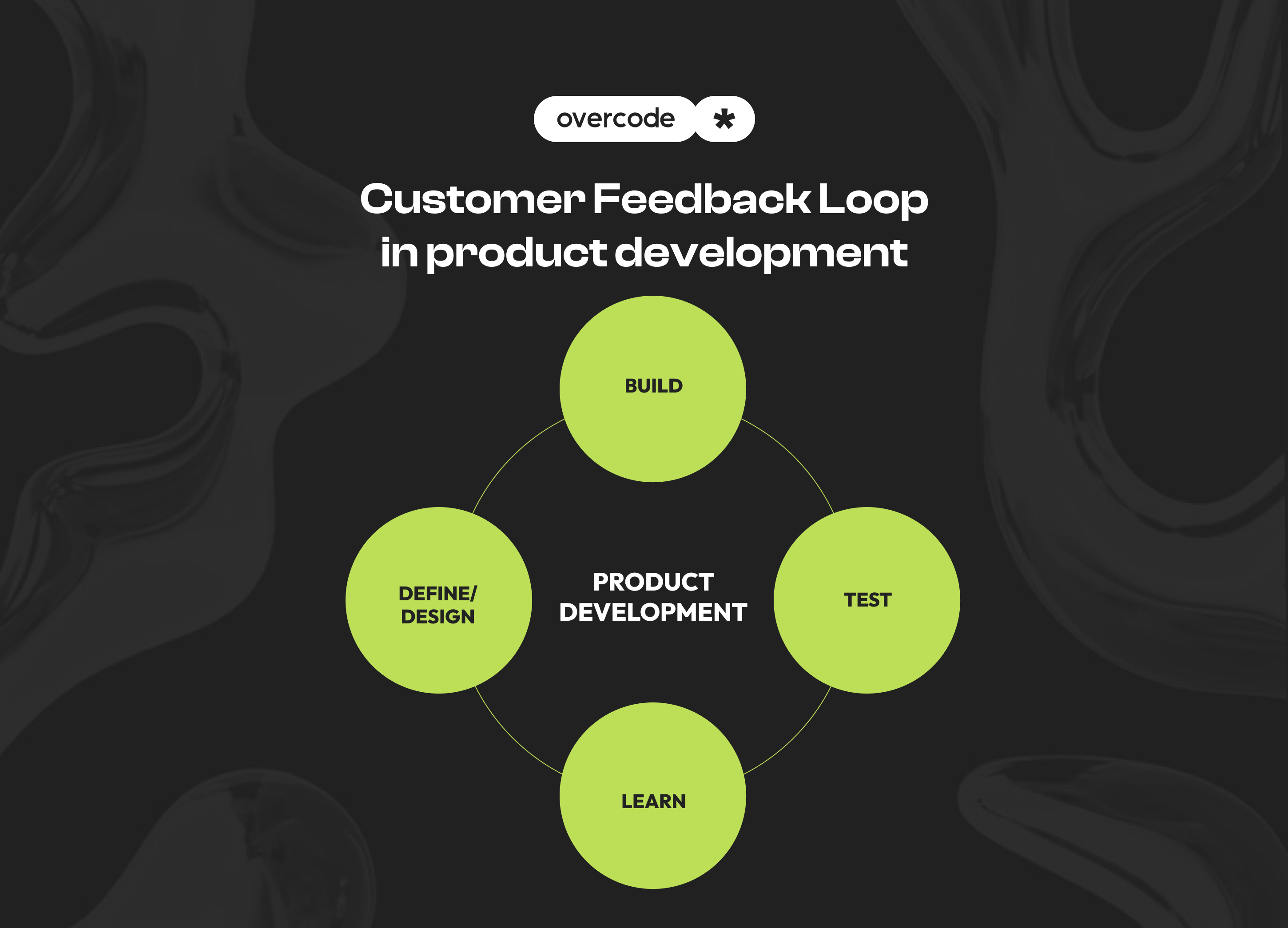 overcode *

Customer Feedback Loop in product development

BUILD

DEFINE/ DESIGN

PRODUCT DEVELOPMENT

TEST

LEARN